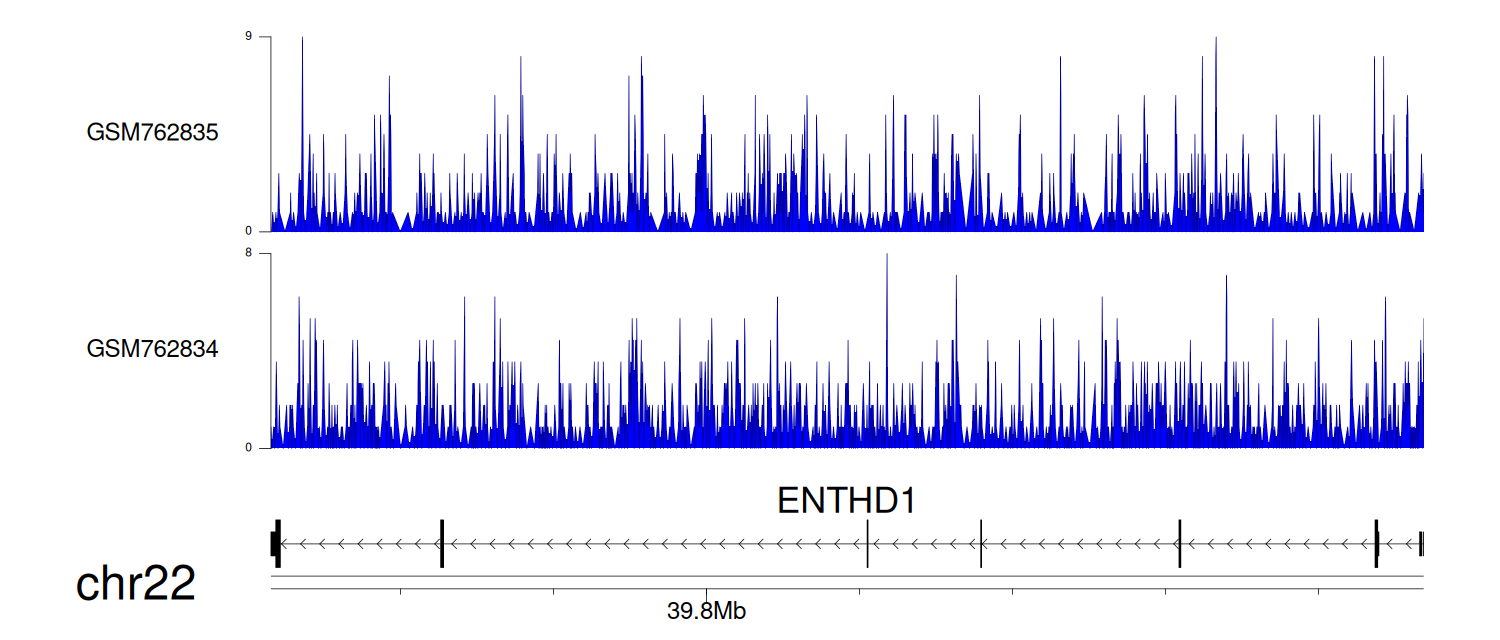 9

GSM762835

0

8

GSM762834

0

ENTHD1

chr22

39.8Mb